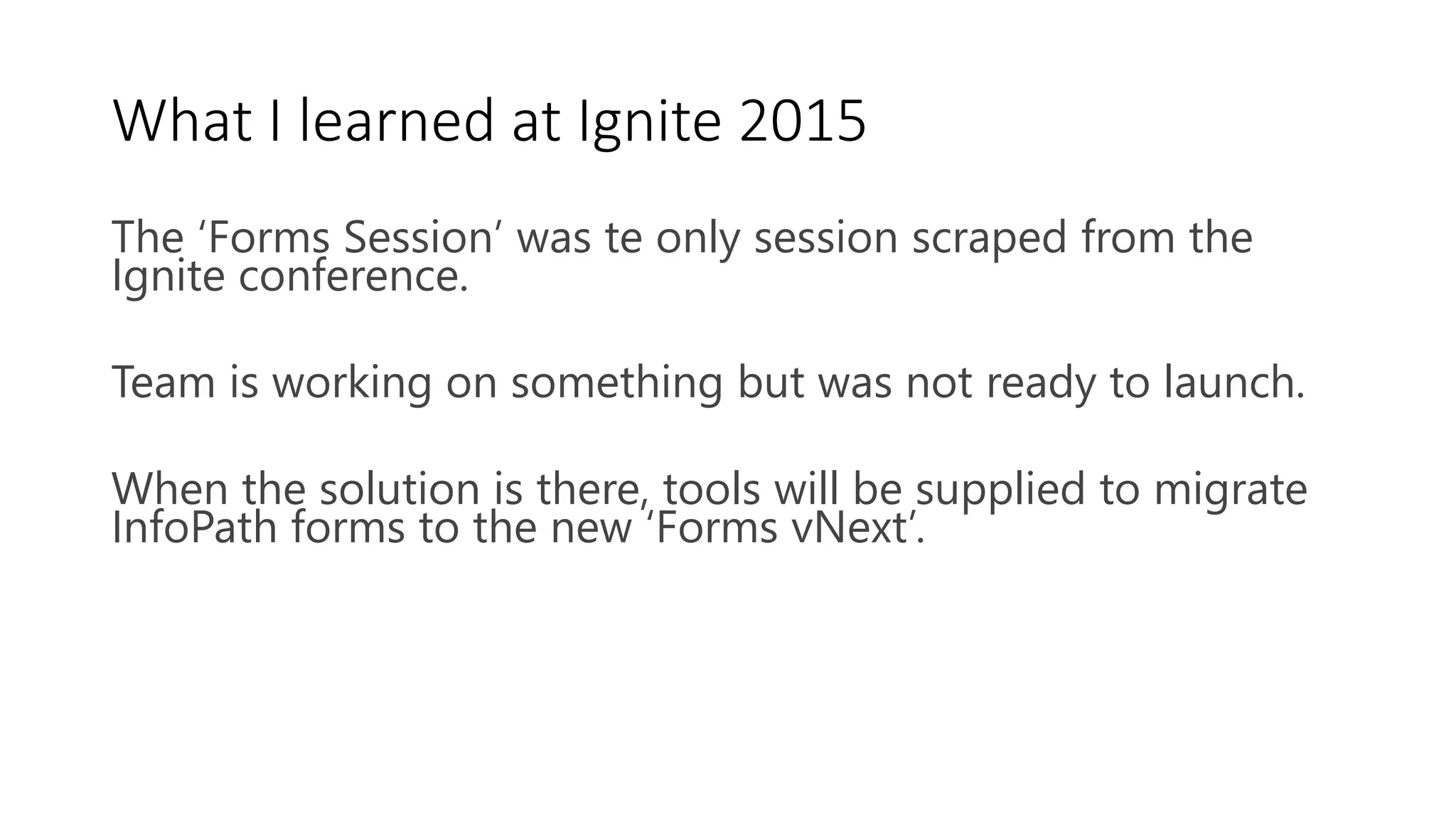 What I learned at Ignite 2015

The ‘Forms Session’ was te only session scraped from the Ignite conference.

Team is working on something but was not ready to launch.

When the solution is there, tools will be supplied to migrate InfoPath forms to the new ‘Forms vNext’.